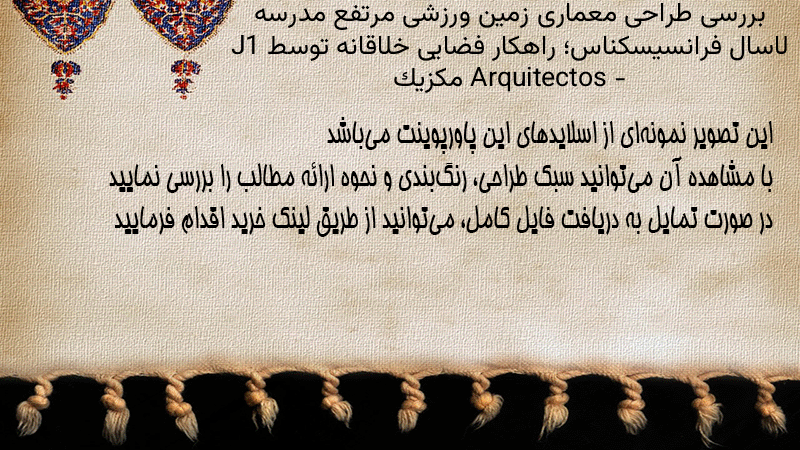 بررسی طراحی معماری زمین ورزشی مرتفع مدرسه لاسال فرانسیسکناس؛ راهکار فضایی خلاقانه توسط J1 Arquitectos - مکزیک

این تصویر نمونه‌ای از اسلایدهای این پاورپوینت می‌باشد
با مشاهده آن می‌توانید سبک طراحی، رنگ‌بندی و نحوه ارائه مطالب را بررسی نمایید
در صورت تمایل به دریافت فایل کامل، می‌توانید از طریق لینک خرید اقدام فرمایید